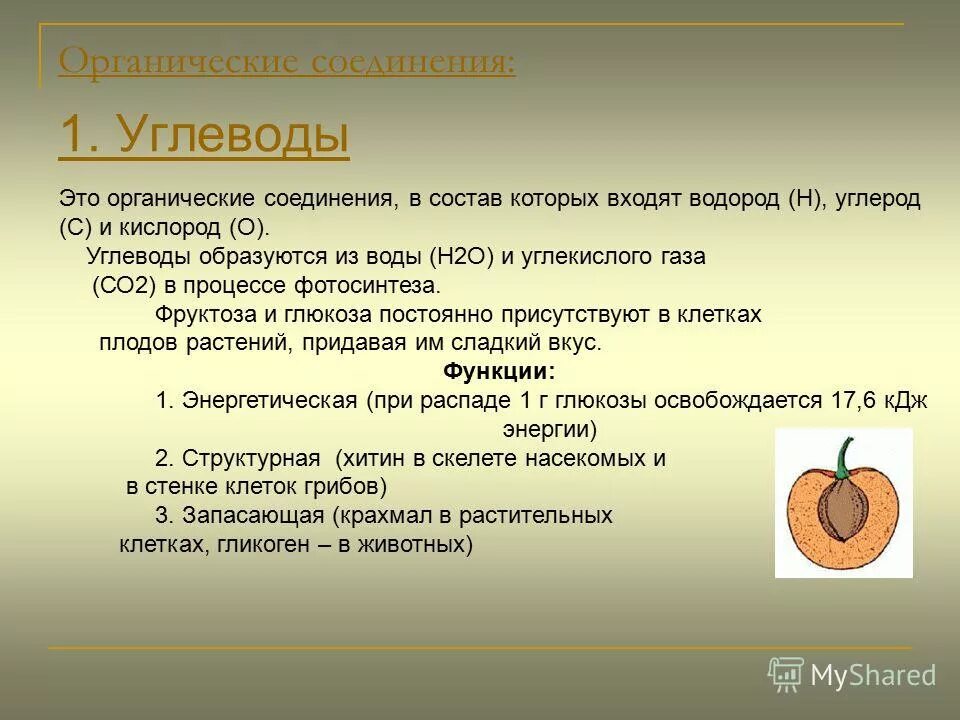 Органические соединения:

1. Углеводы

Это органические соединения, в состав которых входят водород (Н), углерод (С) и кислород (О).

Углеводы образуются из воды (Н2О) и углекислого газа (СО2) в процессе фотосинтеза.

Фруктоза и глюкоза постоянно присутствуют в клетках плодов растений, придавая им сладкий вкус.

Функции:

1. Энергетическая (при распаде 1 г глюкозы освобождается 17,6 кДж энергии)

2. Структурная (хитин в скелете насекомых и в стенке клеток грибов)

3. Запасающая (крахмал в растительных клетках, гликоген – в животных)

MyShared